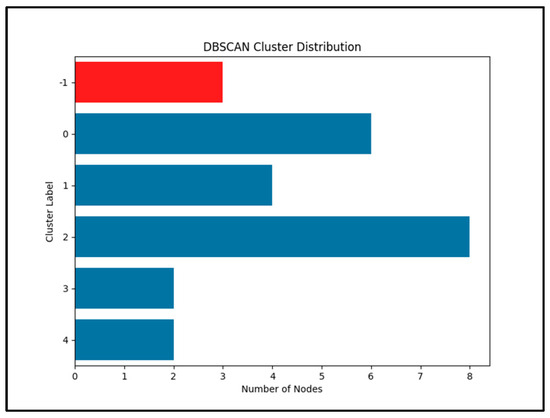 DBSCAN Cluster Distribution

Cluster Label

-1
0
1
2
3
4

0 1 2 3 4 5 6 7 8

Number of Nodes